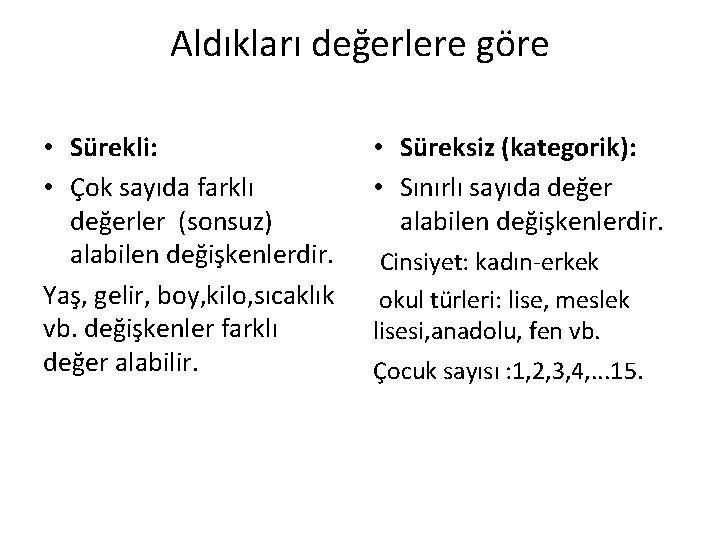 Aldıkları değerlere göre

• **Sürekli:**
• Çok sayıda farklı değerler (sonsuz) alabilen değişkenlerdir.

Yaş, gelir, boy,kilo,sıcaklık vb. değişkenler farklı değer alabilir.

• **Süreksiz (kategorik):**
• Sınırlı sayıda değer alabilen değişkenlerdir.

Cinsiyet: kadın-erkek

okul türleri: lise, meslek lisesi,anadolu, fen vb.

Çocuk sayısı :1,2,3,4,...15.